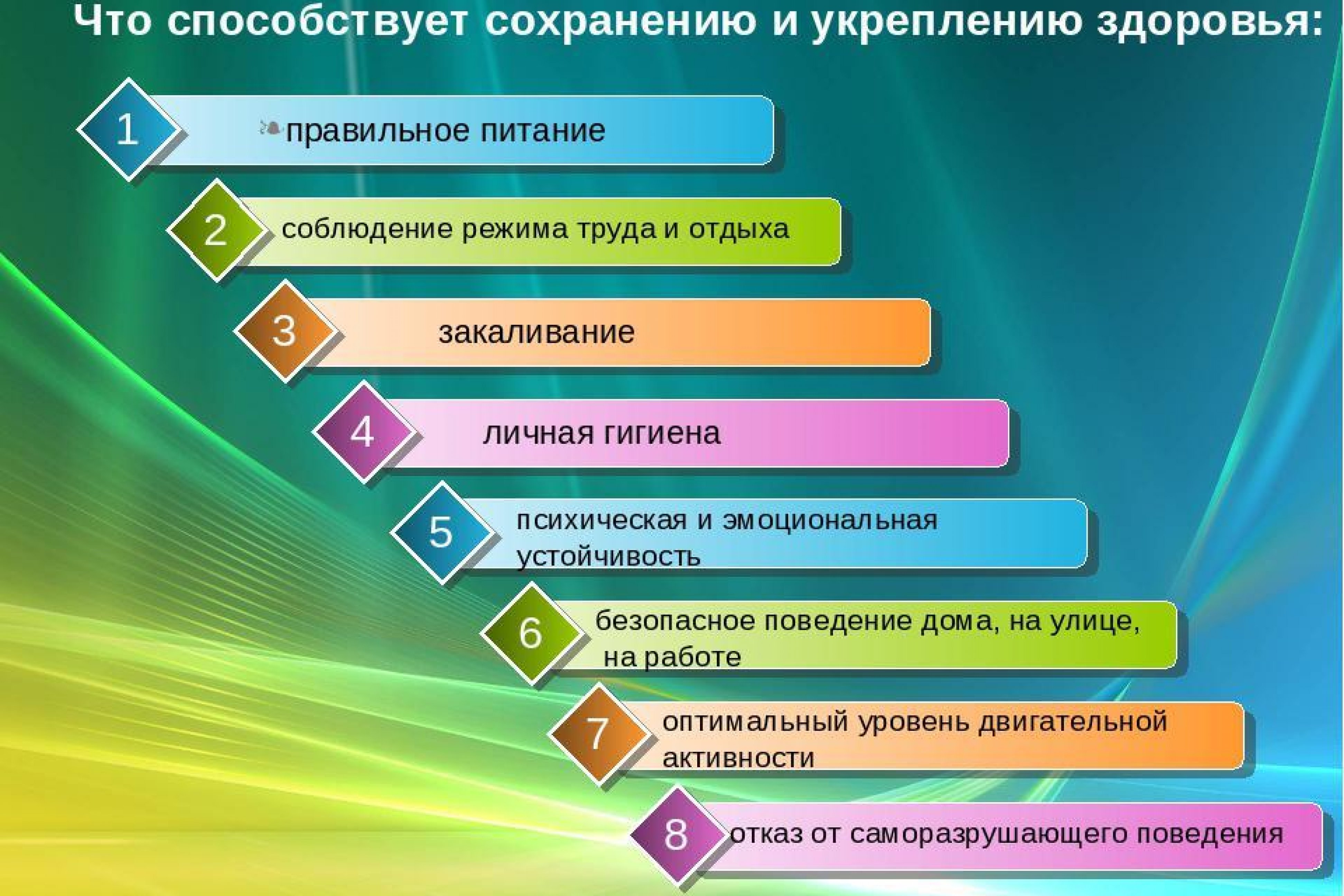 Что способствует сохранению и укреплению здоровья:

1 правильное питание

2 соблюдение режима труда и отдыха

3 закаливание

4 личная гигиена

5 психическая и эмоциональная устойчивость

6 безопасное поведение дома, на улице, на работе

7 оптимальный уровень двигательной активности

8 отказ от саморазрушающего поведения